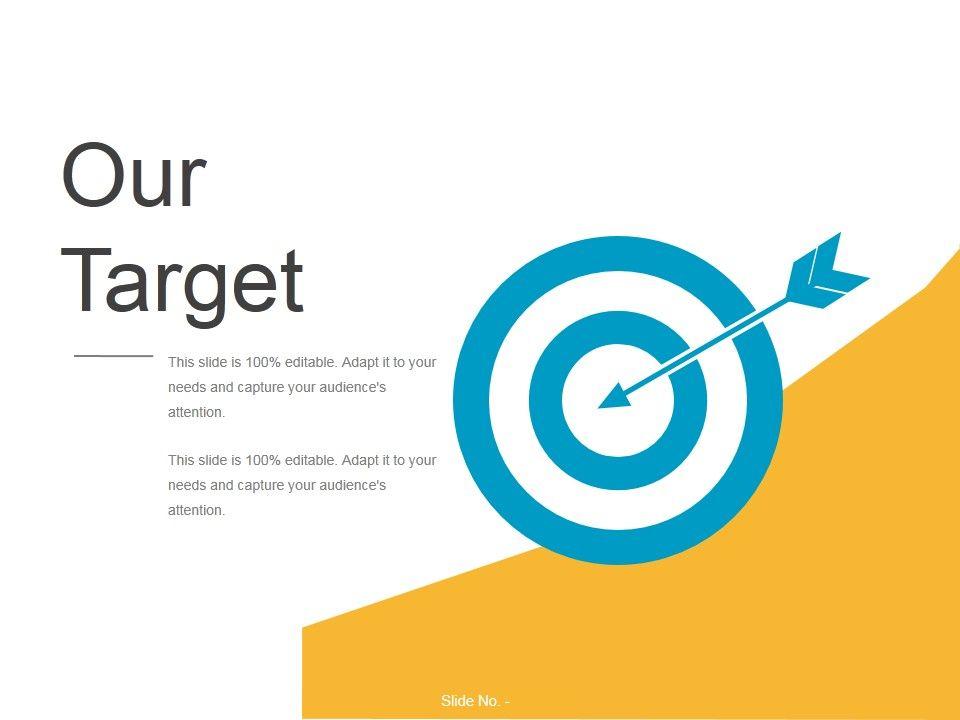 Our Target

This slide is 100% editable. Adapt it to your needs and capture your audience's attention.

This slide is 100% editable. Adapt it to your needs and capture your audience's attention.

Slide No. -